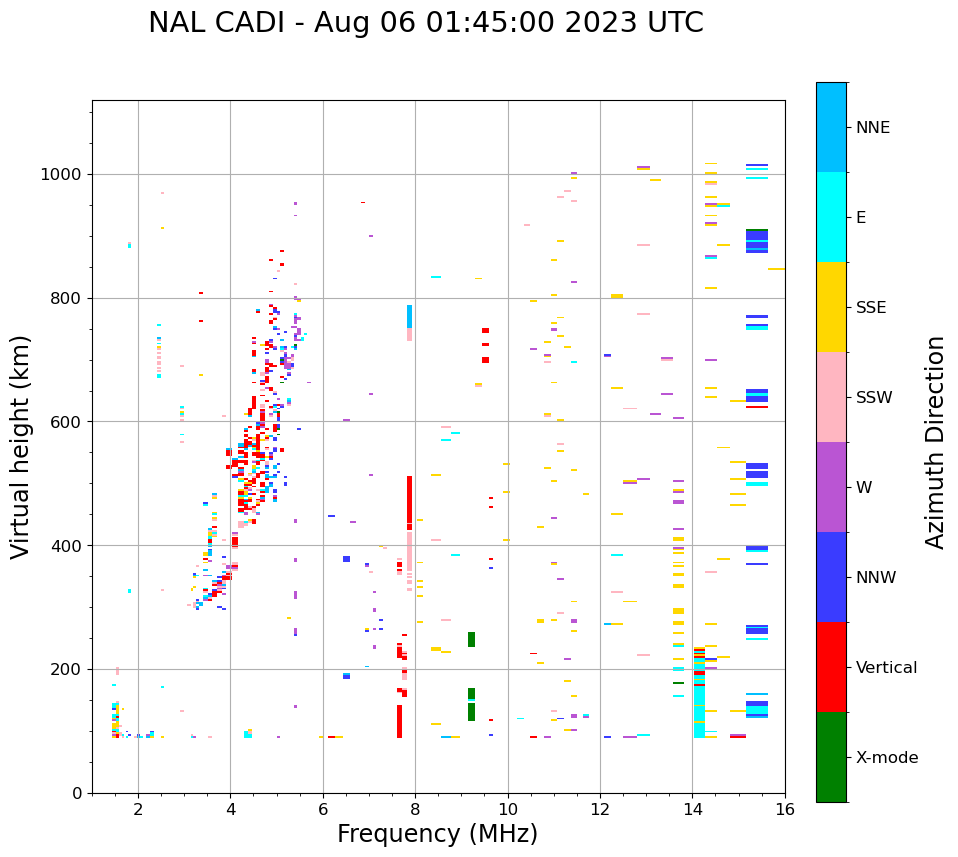 NAL CADI - Aug 06 01:45:00 2023 UTC

Virtual height (km)

1000
800
600
400
200
0

2
4
6
8
10
12
14
16

Frequency (MHz)

NNE
E
SSE
SSW
W
NNW
Vertical
X-mode

Azimuth Direction